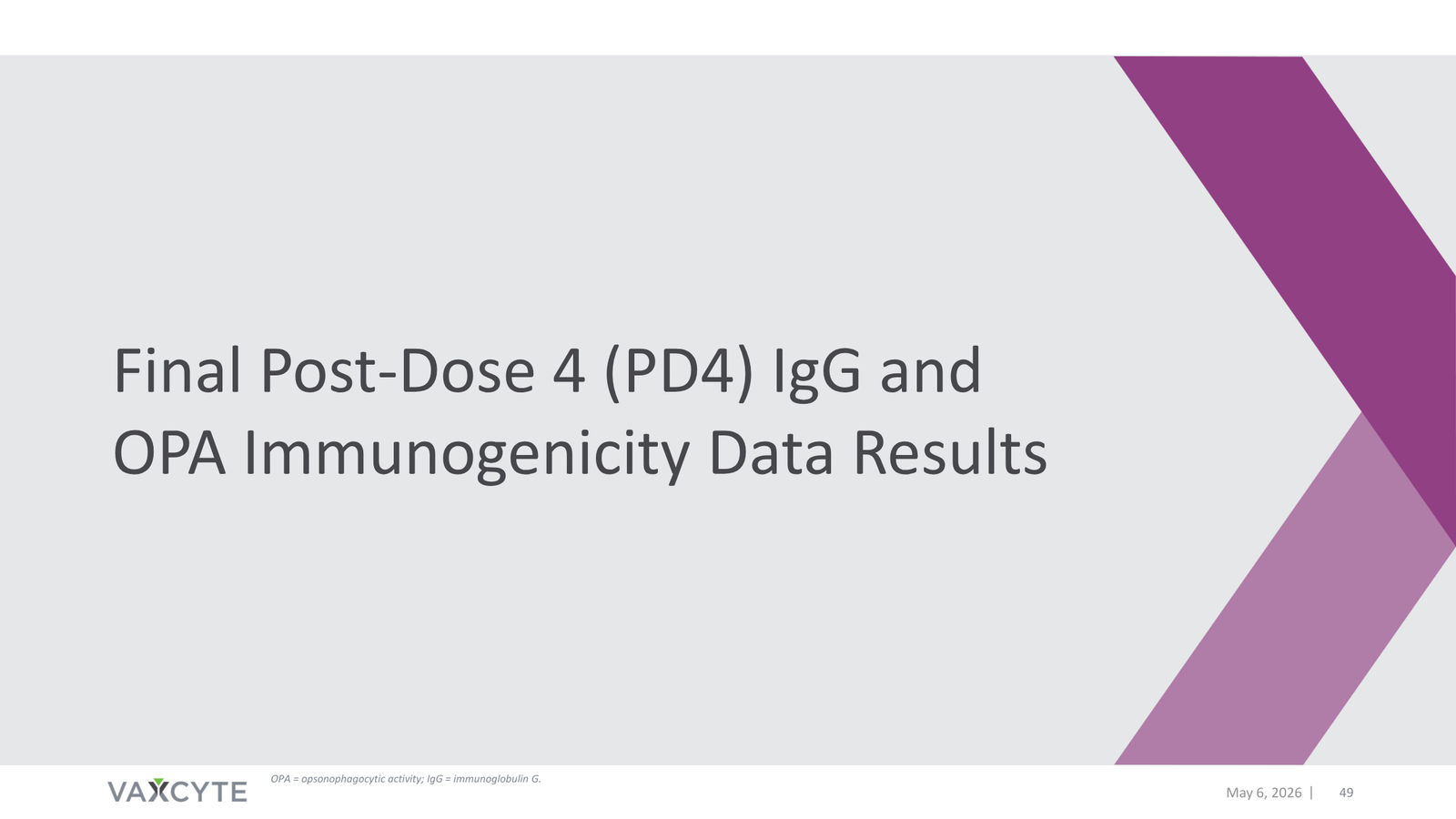 Final Post-Dose 4 (PD4) IgG and OPA Immunogenicity Data Results

VAXCYTE

OPA = opsonophagocytic activity; IgG = immunoglobulin G.

May 6, 2026 | 49